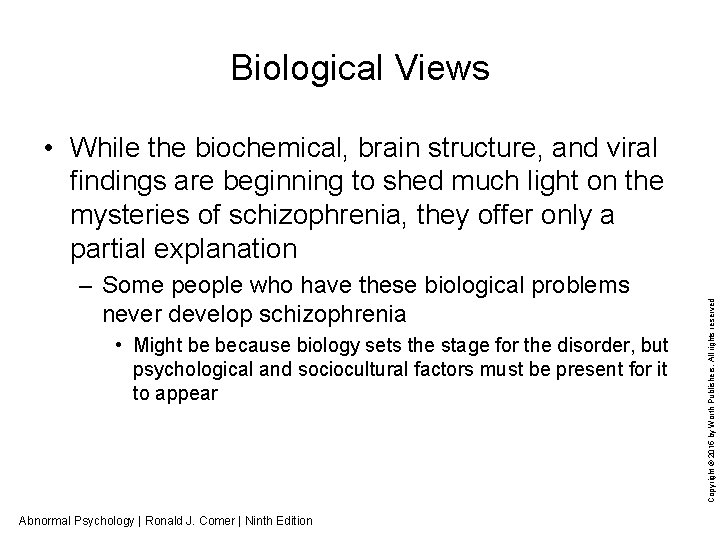 Biological Views

• While the biochemical, brain structure, and viral findings are beginning to shed much light on the mysteries of schizophrenia, they offer only a partial explanation

– Some people who have these biological problems never develop schizophrenia

• Might be because biology sets the stage for the disorder, but psychological and sociocultural factors must be present for it to appear

Copyright © 2016 by Worth Publishers. All rights reserved

Abnormal Psychology | Ronald J. Comer | Ninth Edition